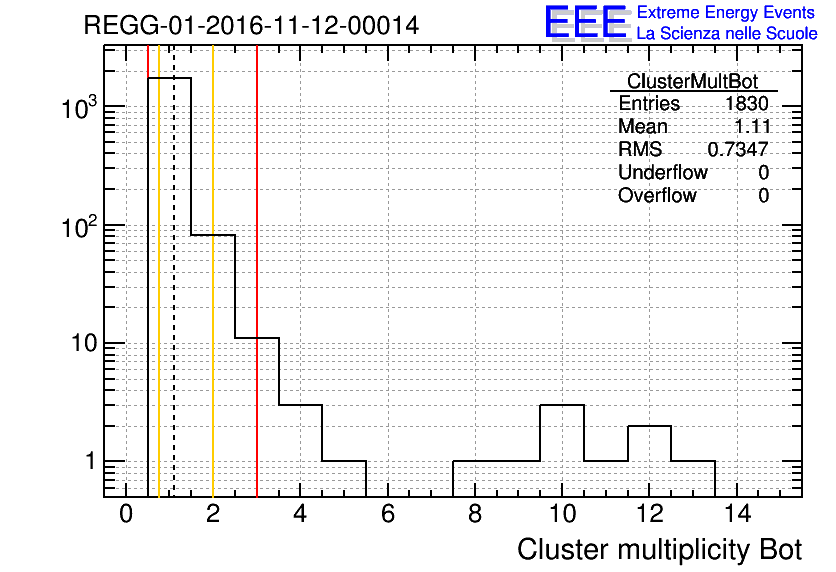 REGG-01-2016-11-12-00014

EEE Extreme Energy Events
La Scienza nelle Scuole

| ClusterMultBot | |
|---|---|
| Entries | 1830 |
| Mean | 1.11 |
| RMS | 0.7347 |
| Underflow | 0 |
| Overflow | 0 |

$10^3$
$10^2$
10
1

0 2 4 6 8 10 12 14

Cluster multiplicity Bot